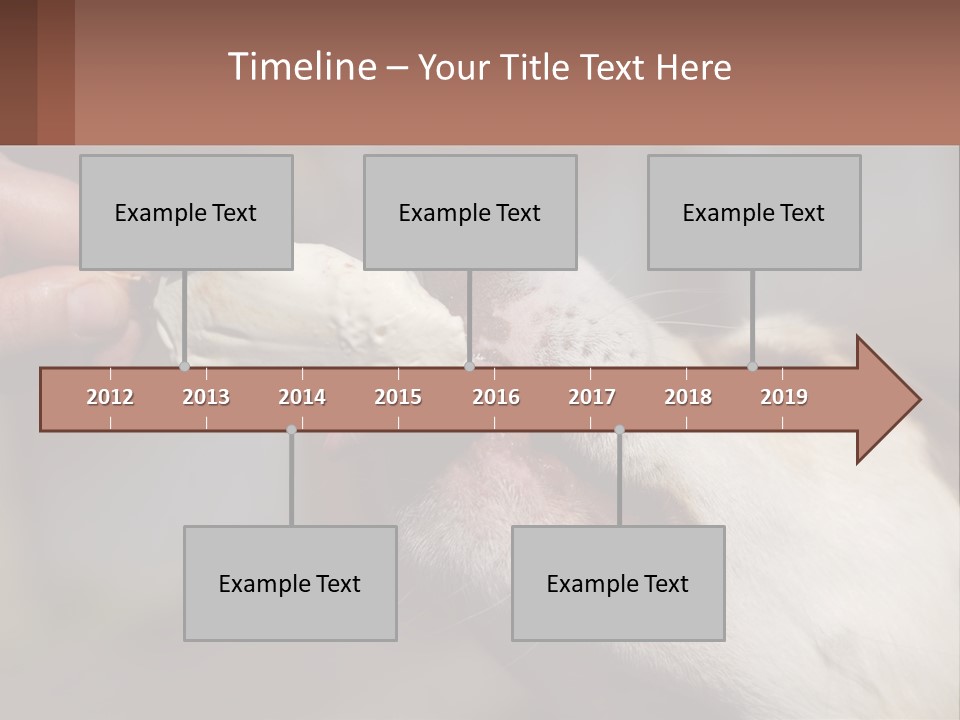 Timeline – Your Title Text Here

Example Text

Example Text

Example Text

2012 2013 2014 2015 2016 2017 2018 2019

Example Text

Example Text